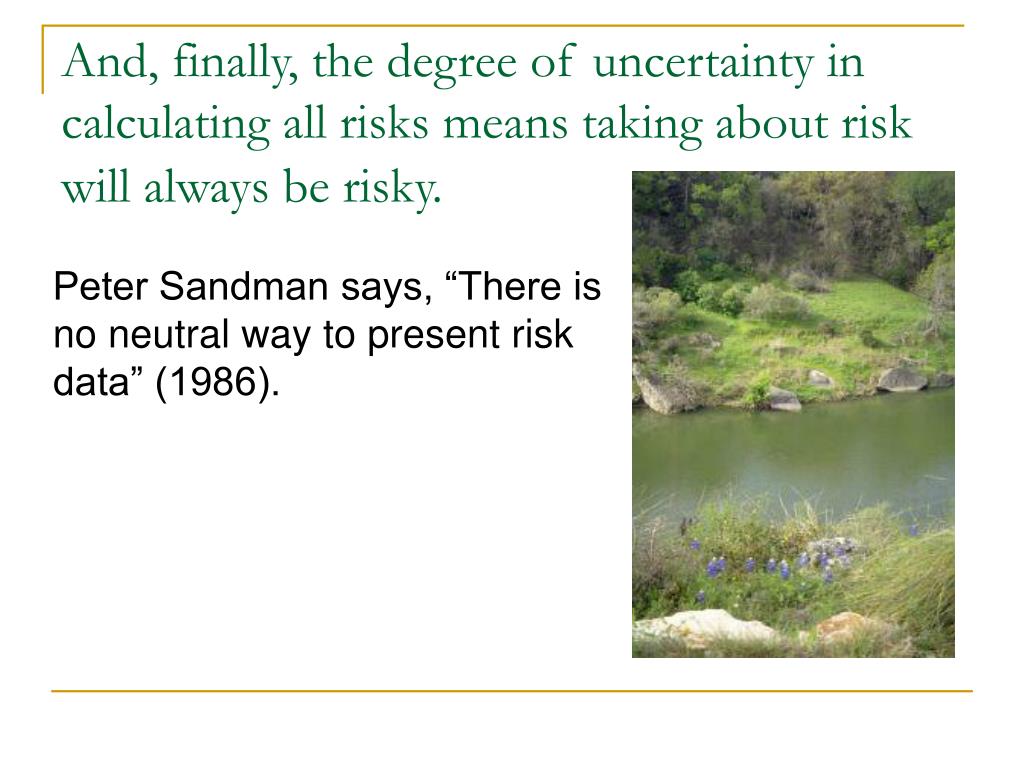 And, finally, the degree of uncertainty in calculating all risks means taking about risk will always be risky.

Peter Sandman says, “There is no neutral way to present risk data” (1986).